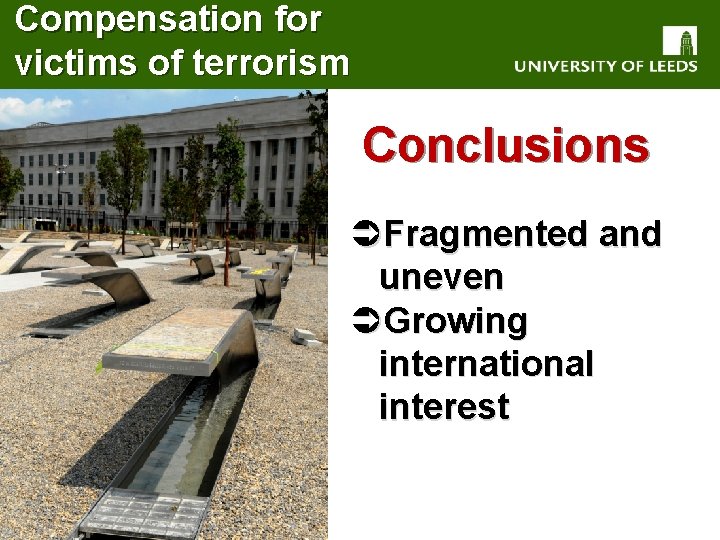 Compensation for victims of terrorism

UNIVERSITY OF LEEDS

Conclusions

➲Fragmented and uneven
➲Growing international interest